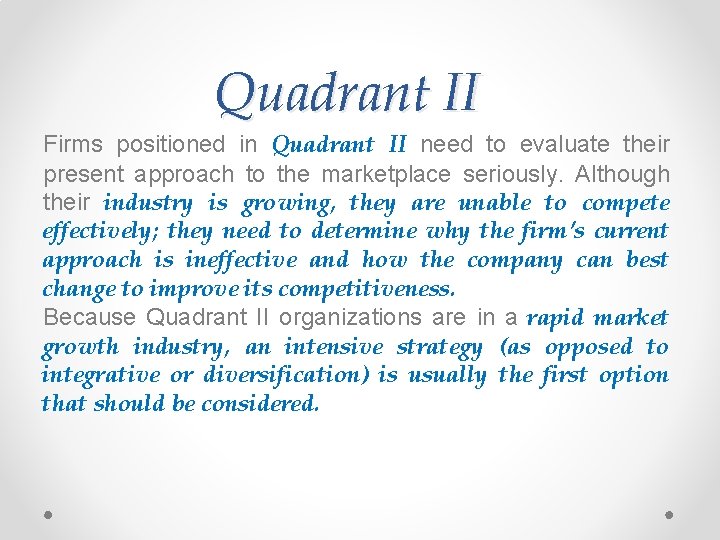 Quadrant II

Firms positioned in Quadrant II need to evaluate their present approach to the marketplace seriously. Although their industry is growing, they are unable to compete effectively; they need to determine why the firm's current approach is ineffective and how the company can best change to improve its competitiveness.
Because Quadrant II organizations are in a rapid market growth industry, an intensive strategy (as opposed to integrative or diversification) is usually the first option that should be considered.